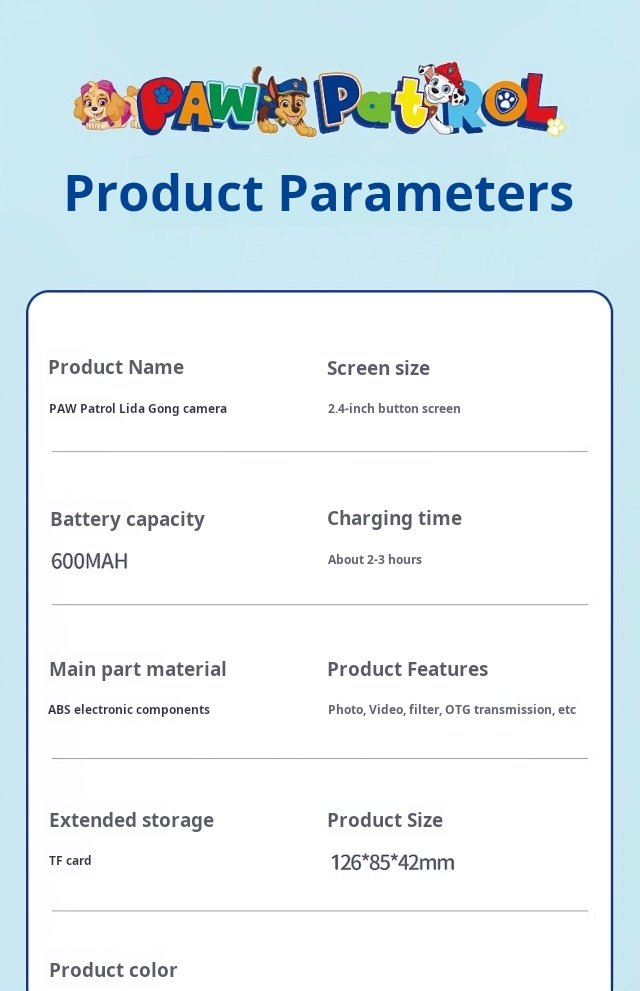 PAW PatROL

Product Parameters

Product Name
PAW Patrol Lida Gong camera

Screen size
2.4-inch button screen

Battery capacity
600MAH

Charging time
About 2-3 hours

Main part material
ABS electronic components

Product Features
Photo, Video, filter, OTG transmission, etc

Extended storage
TF card

Product Size
126*85*42mm

Product color